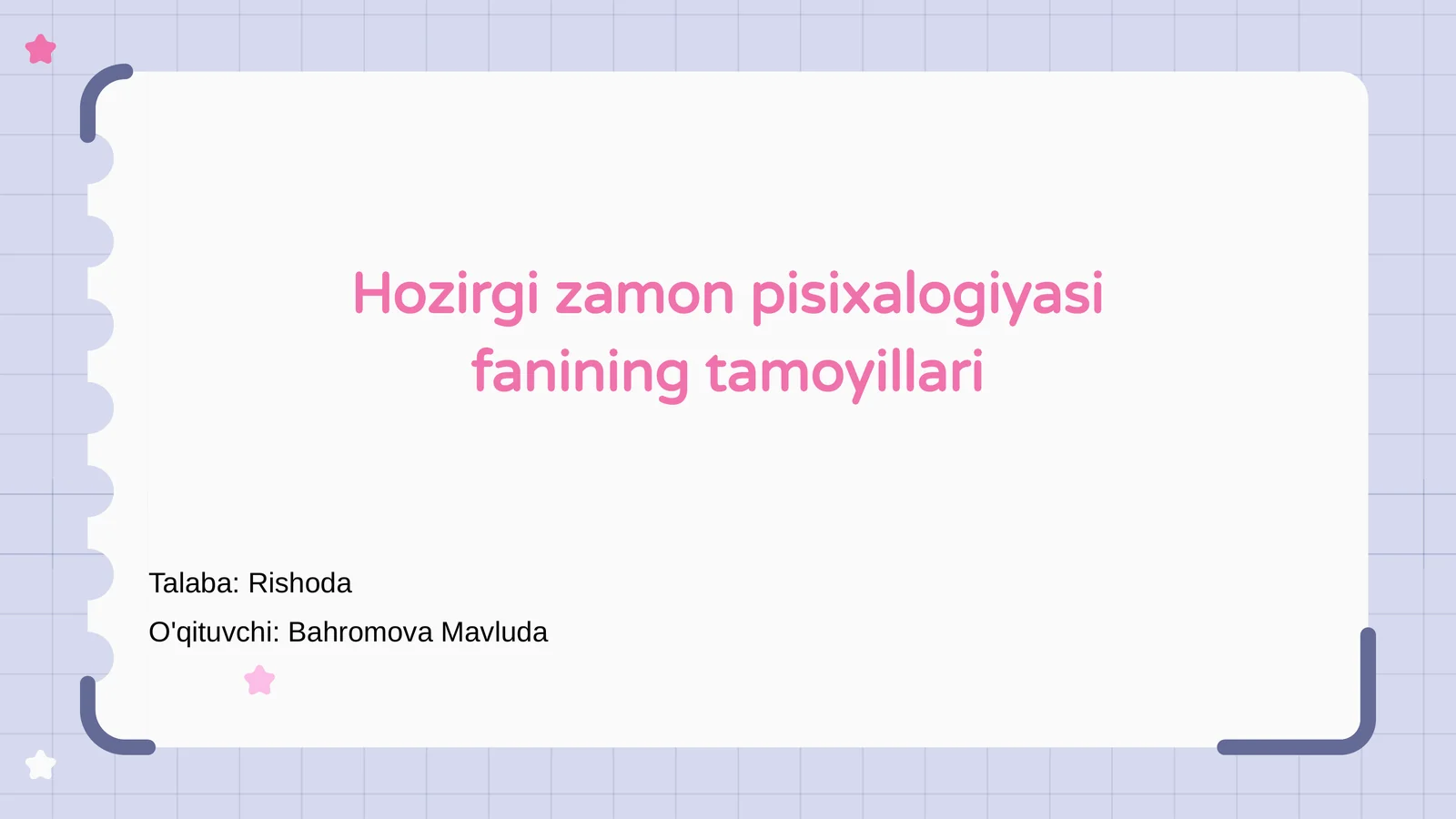 Hozirgi zamon pisixalogiyasi fanining tamoyillari

Talaba: Rishoda

O'qituvchi: Bahromova Mavluda